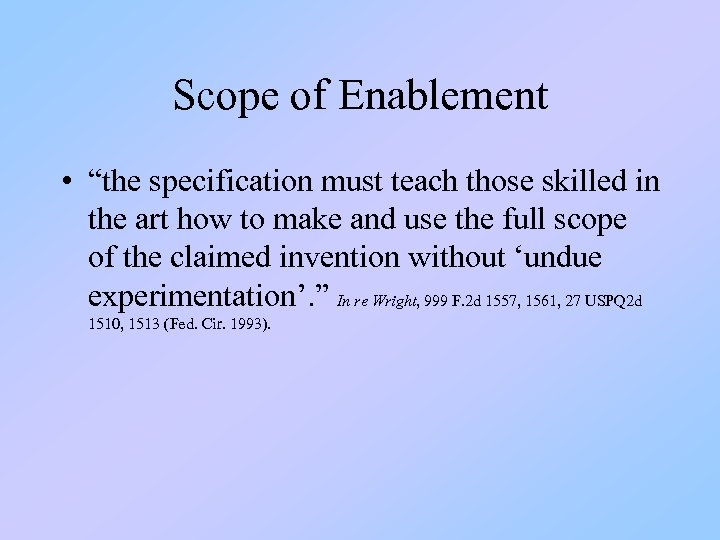 Scope of Enablement

• “the specification must teach those skilled in the art how to make and use the full scope of the claimed invention without ‘undue experimentation’.” In re Wright, 999 F.2d 1557, 1561, 27 USPQ2d 1510, 1513 (Fed. Cir. 1993).